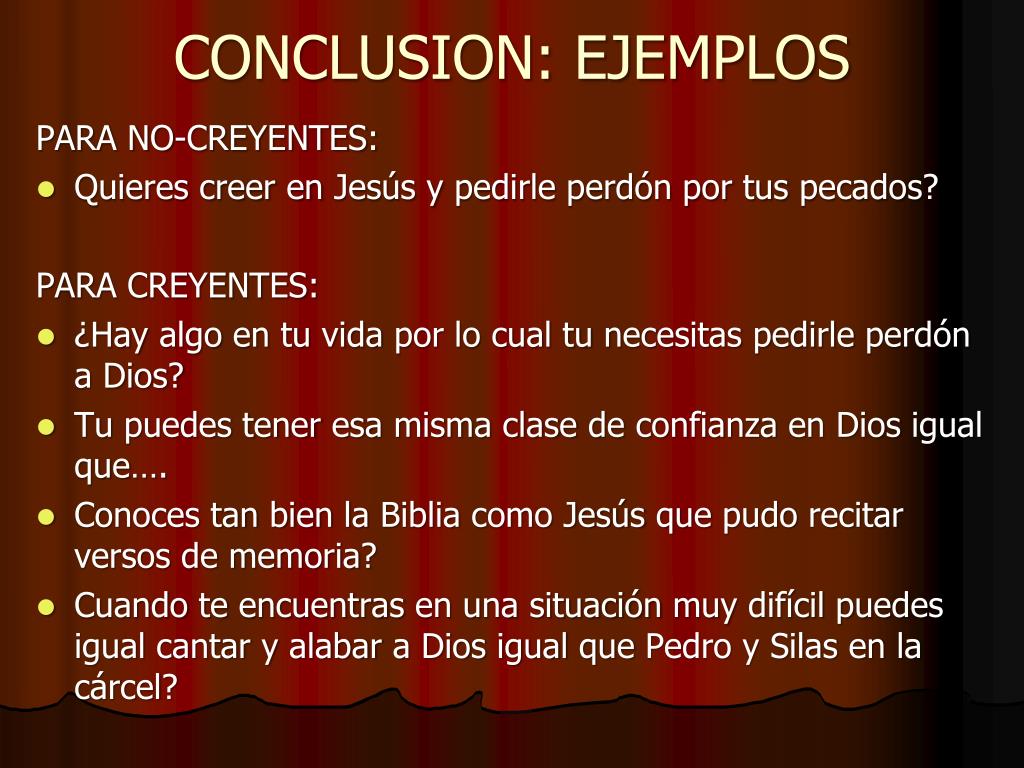 CONCLUSION: EJEMPLOS

PARA NO-CREYENTES:

- Quieres creer en Jesús y pedirle perdón por tus pecados?

PARA CREYENTES:

- ¿Hay algo en tu vida por lo cual tu necesitas pedirle perdón a Dios?
- Tu puedes tener esa misma clase de confianza en Dios igual que….
- Conoces tan bien la Biblia como Jesús que pudo recitar versos de memoria?
- Cuando te encuentras en una situación muy difícil puedes igual cantar y alabar a Dios igual que Pedro y Silas en la cárcel?